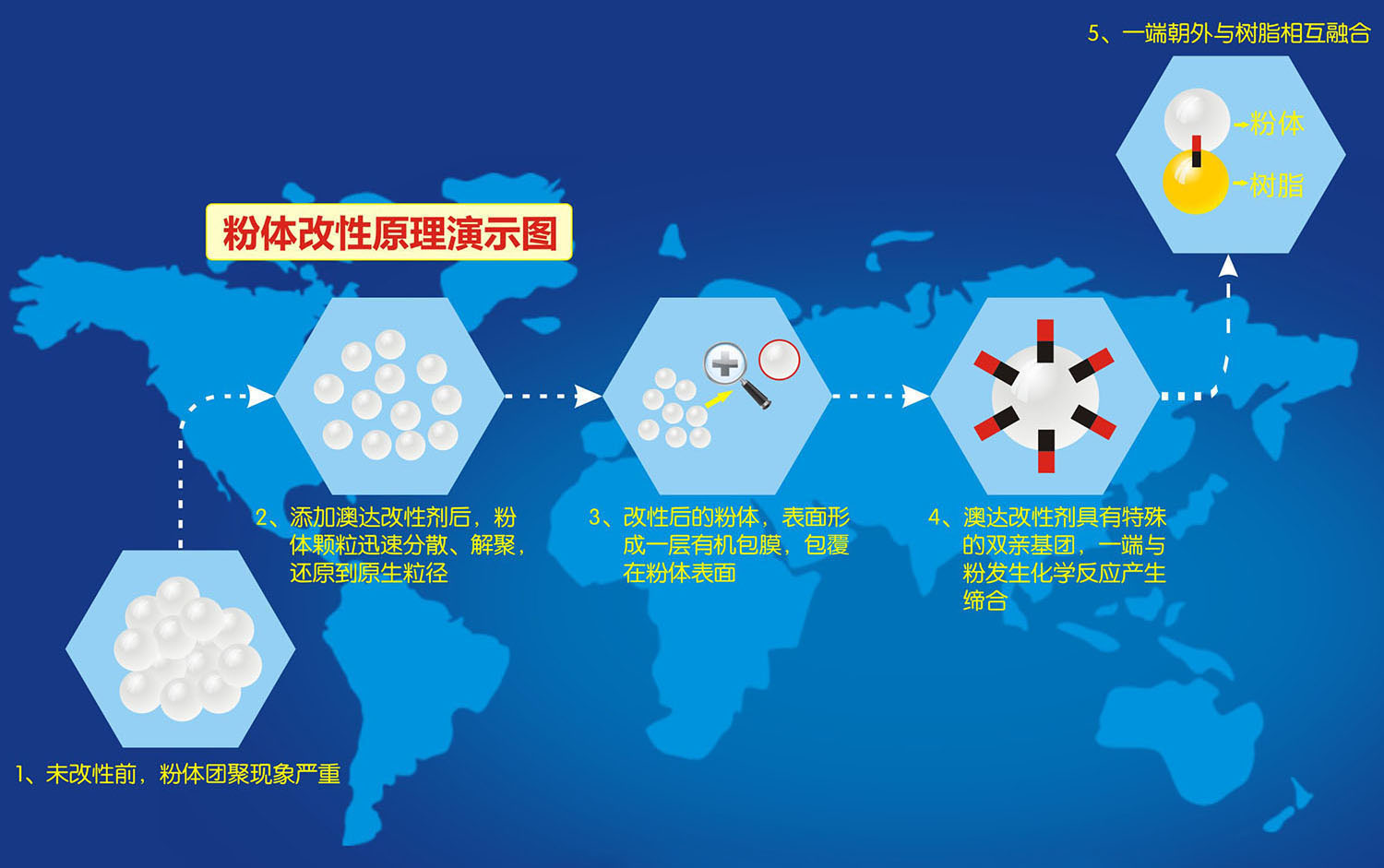 粉体改性原理演示图

1、未改性前，粉体团聚现象严重

2、添加澳达改性剂后，粉体颗粒迅速分散、解聚，还原到原生粒径

3、改性后的粉体，表面形成一层有机包膜，包覆在粉体表面

4、澳达改性剂具有特殊的双亲基团，一端与粉发生化学反应产生缔合

5、一端朝外与树脂相互融合

粉体

树脂